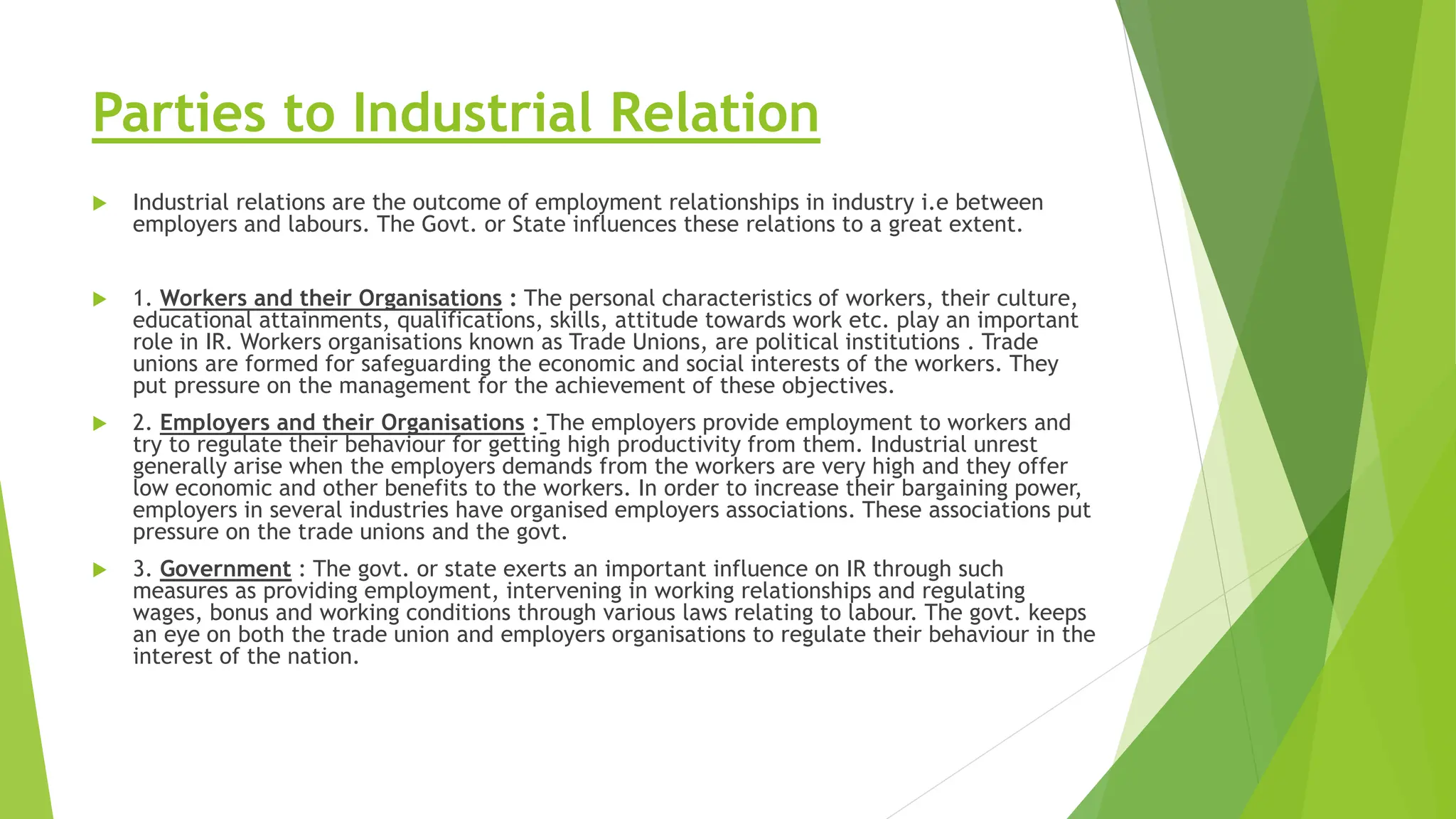 Parties to Industrial Relation

Industrial relations are the outcome of employment relationships in industry i.e between employers and labours. The Govt. or State influences these relations to a great extent.

1. Workers and their Organisations : The personal characteristics of workers, their culture, educational attainments, qualifications, skills, attitude towards work etc. play an important role in IR. Workers organisations known as Trade Unions, are political institutions . Trade unions are formed for safeguarding the economic and social interests of the workers. They put pressure on the management for the achievement of these objectives.

2. Employers and their Organisations : The employers provide employment to workers and try to regulate their behaviour for getting high productivity from them. Industrial unrest generally arise when the employers demands from the workers are very high and they offer low economic and other benefits to the workers. In order to increase their bargaining power, employers in several industries have organised employers associations. These associations put pressure on the trade unions and the govt.

3. Government : The govt. or state exerts an important influence on IR through such measures as providing employment, intervening in working relationships and regulating wages, bonus and working conditions through various laws relating to labour. The govt. keeps an eye on both the trade union and employers organisations to regulate their behaviour in the interest of the nation.